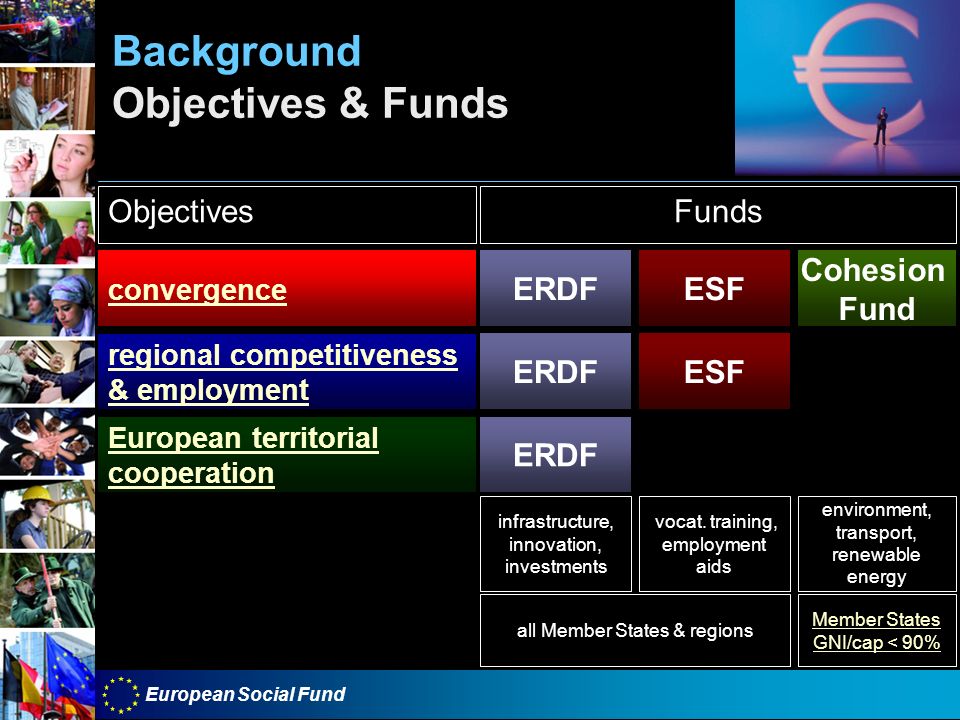 Background
Objectives & Funds

| Objectives | Funds | | |
|---|---|---|---|
| convergence | ERDF | ESF | Cohesion Fund |
| regional competitiveness & employment | ERDF | ESF | |
| European territorial cooperation | ERDF | | |
| | infrastructure, innovation, investments | vocat. training, employment aids | environment, transport, renewable energy |
| | all Member States & regions | | Member States GNI/cap < 90% |

European Social Fund